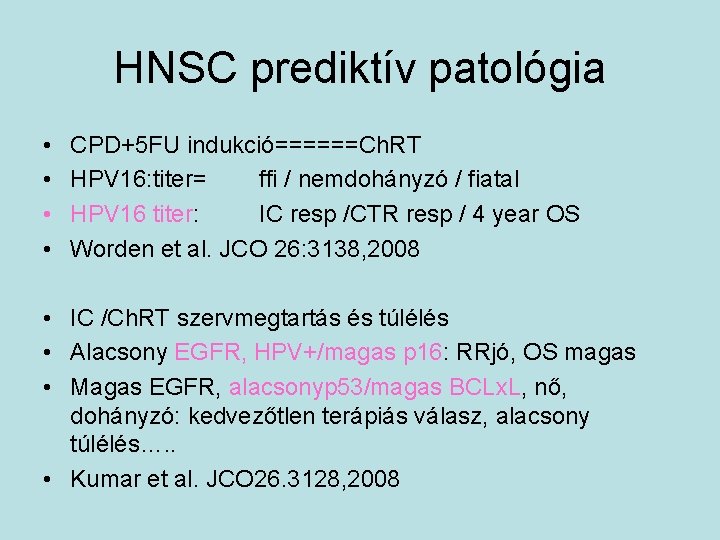 HNSC prediktív patológia

• CPD+5FU indukció======ChRT
• HPV16:titer= ffi / nemdohányzó / fiatal
• HPV16 titer: IC resp /CTR resp / 4 year OS
• Worden et al. JCO 26:3138,2008

• IC /ChRT szervmegtartás és túlélés
• Alacsony EGFR, HPV+/magas p16: RRjó, OS magas
• Magas EGFR, alacsonyp53/magas BCLxL, nő, dohányzó: kedvezőtlen terápiás válasz, alacsony túlélés…..
• Kumar et al. JCO26.3128,2008